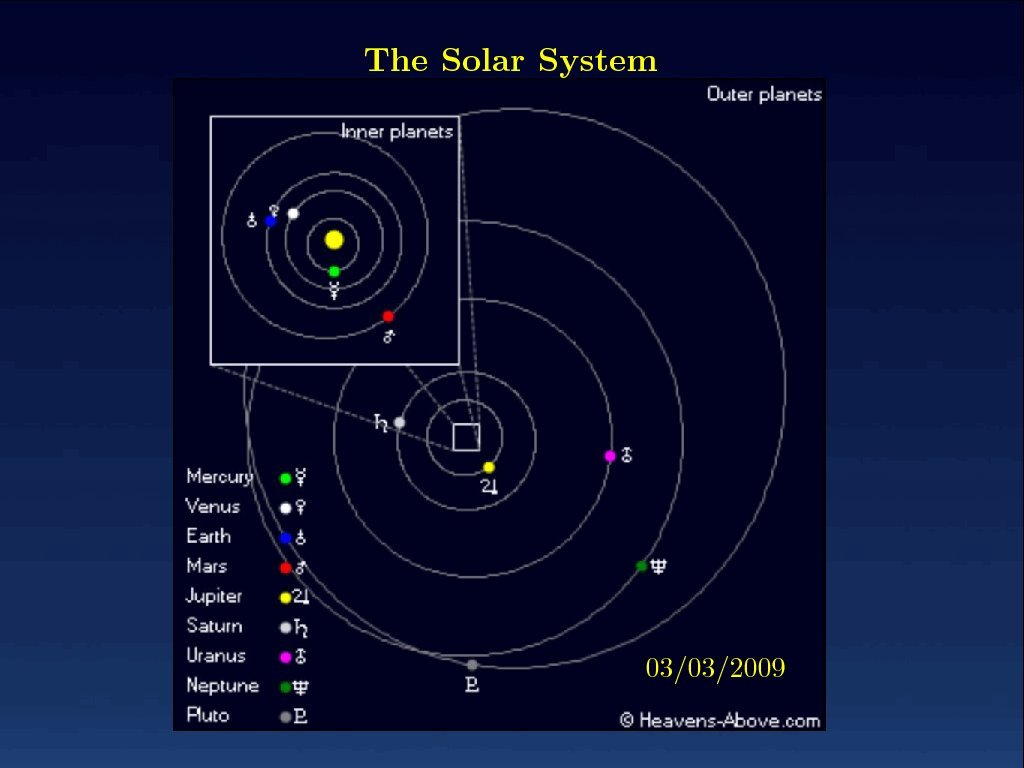 The Solar System

Outer planets

Inner planets

♁ ♀

☿

♂

♄

♃

⛢

♆

♇

Mercury ☿
Venus ♀
Earth ♁
Mars ♂
Jupiter ♃
Saturn ♄
Uranus ⛢
Neptune ♆
Pluto ♇

03/03/2009

© Heavens-Above.com